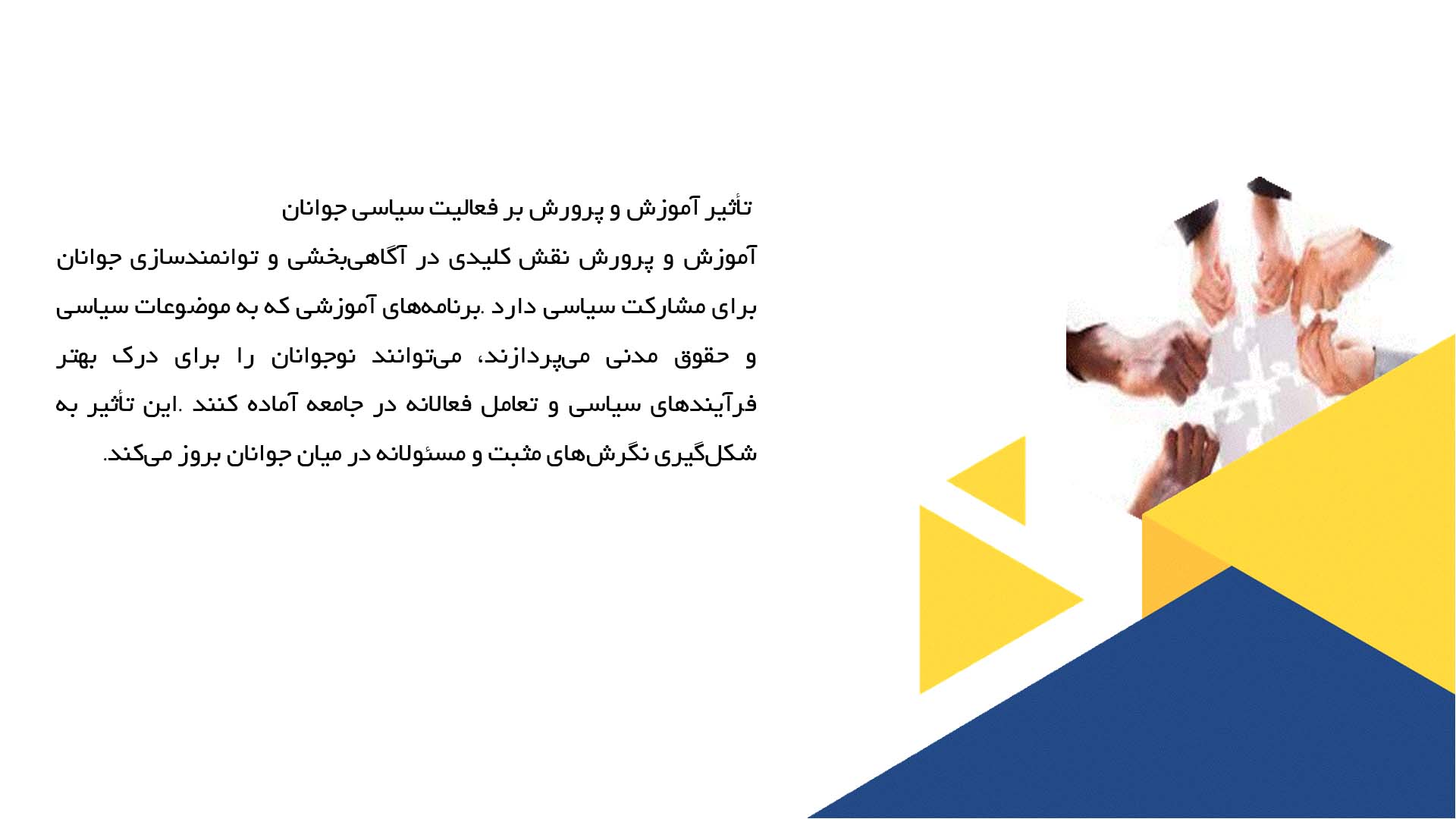 تأثیر آموزش و پرورش بر فعالیت سیاسی جوانان

آموزش و پرورش نقش کلیدی در آگاهی‌بخشی و توانمندسازی جوانان برای مشارکت سیاسی دارد .برنامه‌های آموزشی که به موضوعات سیاسی و حقوق مدنی می‌پردازند، می‌توانند نوجوانان را برای درک بهتر فرآیندهای سیاسی و تعامل فعالانه در جامعه آماده کنند .این تأثیر به شکل‌گیری نگرش‌های مثبت و مسئولانه در میان جوانان بروز می‌کند.